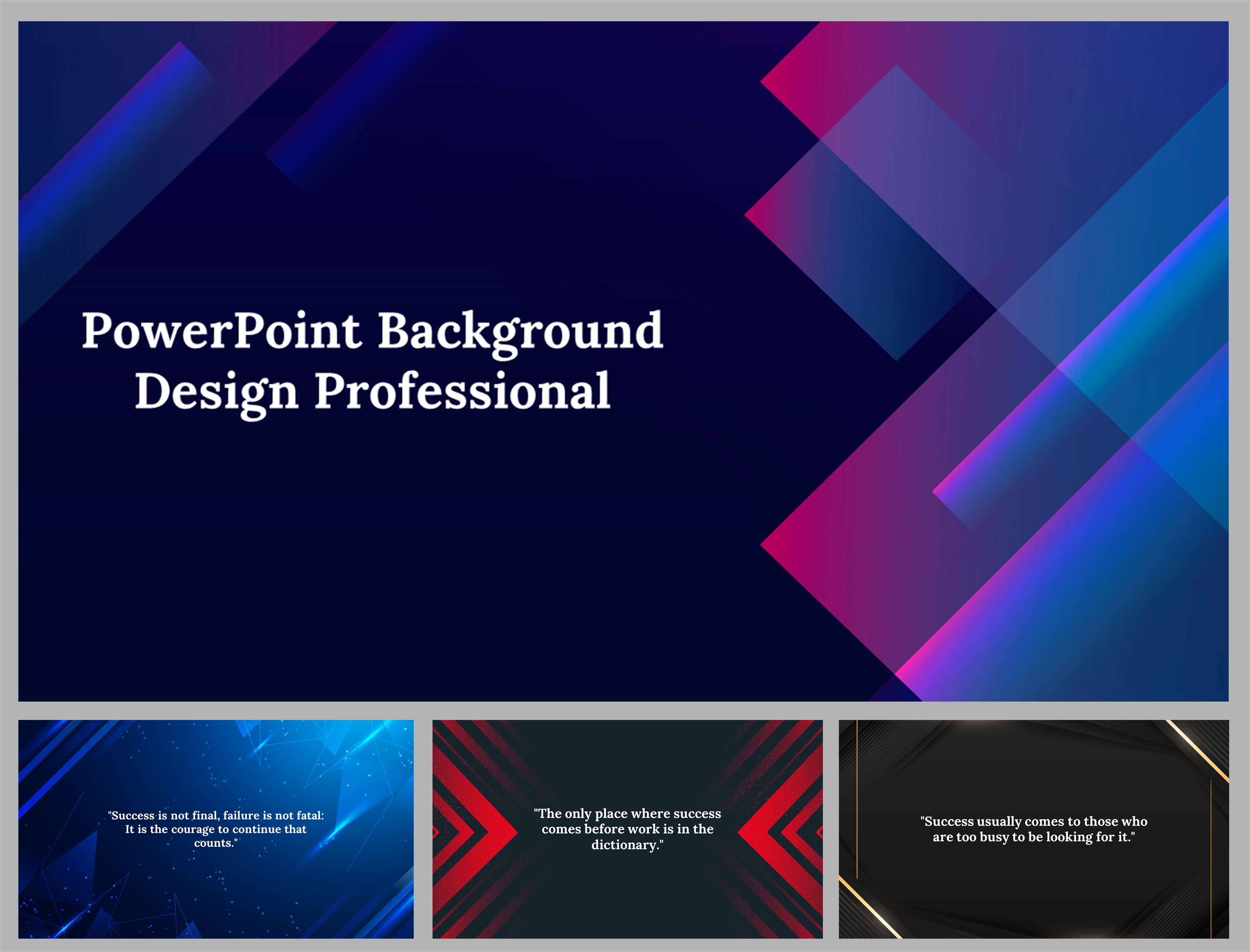 PowerPoint Background Design Professional

"Success is not final, failure is not fatal: It is the courage to continue that counts."

"The only place where success comes before work is in the dictionary."

"Success usually comes to those who are too busy to be looking for it."